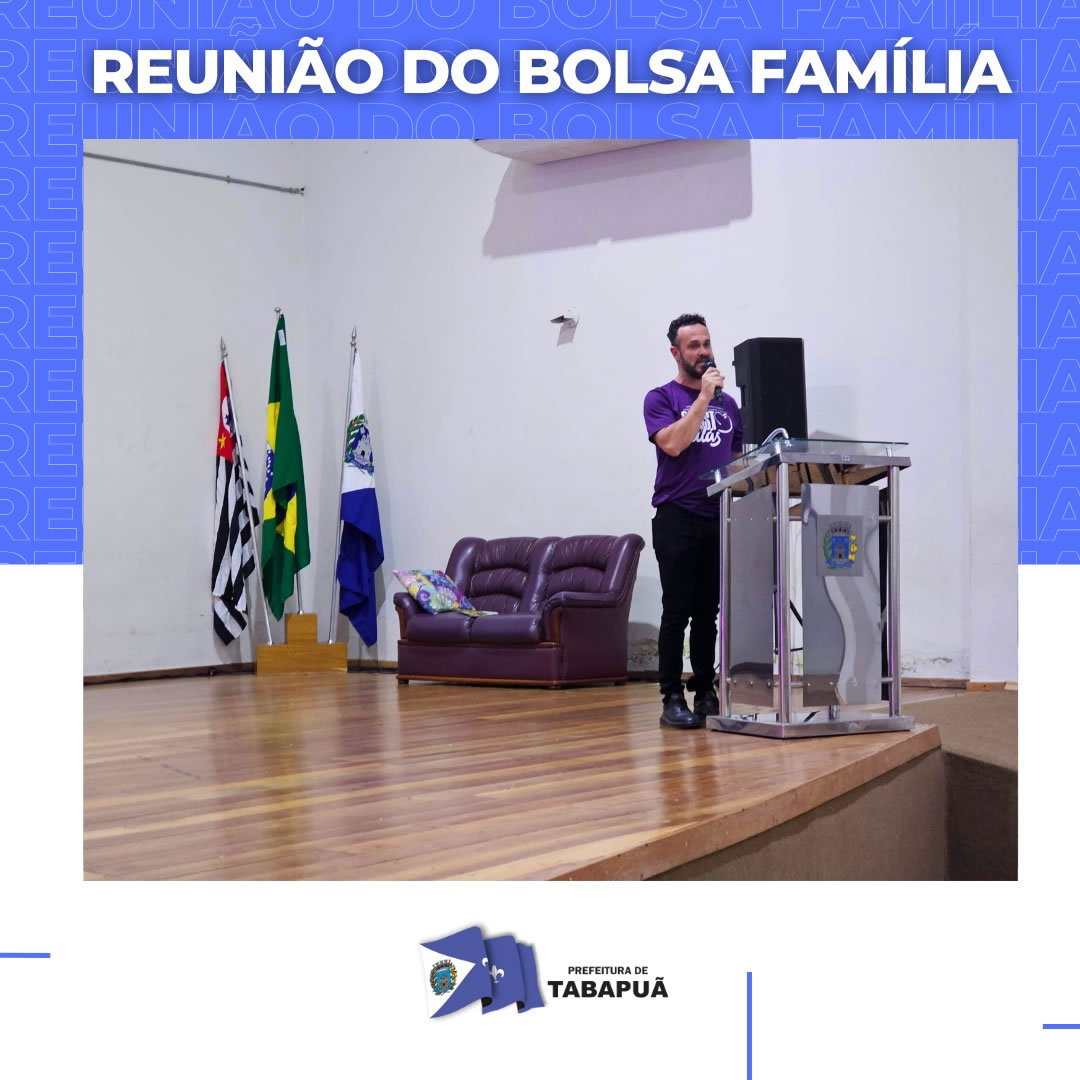 REUNIÃO DO BOLSA FAMÍLIA

PREFEITURA DE
TABAPUÃ